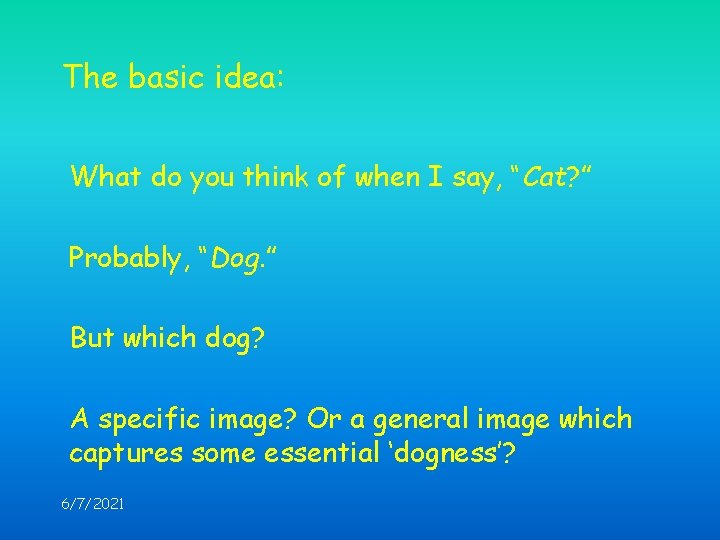 The basic idea:

What do you think of when I say, “Cat?”

Probably, “Dog.”

But which dog?

A specific image? Or a general image which captures some essential ‘dogness’?

6/7/2021